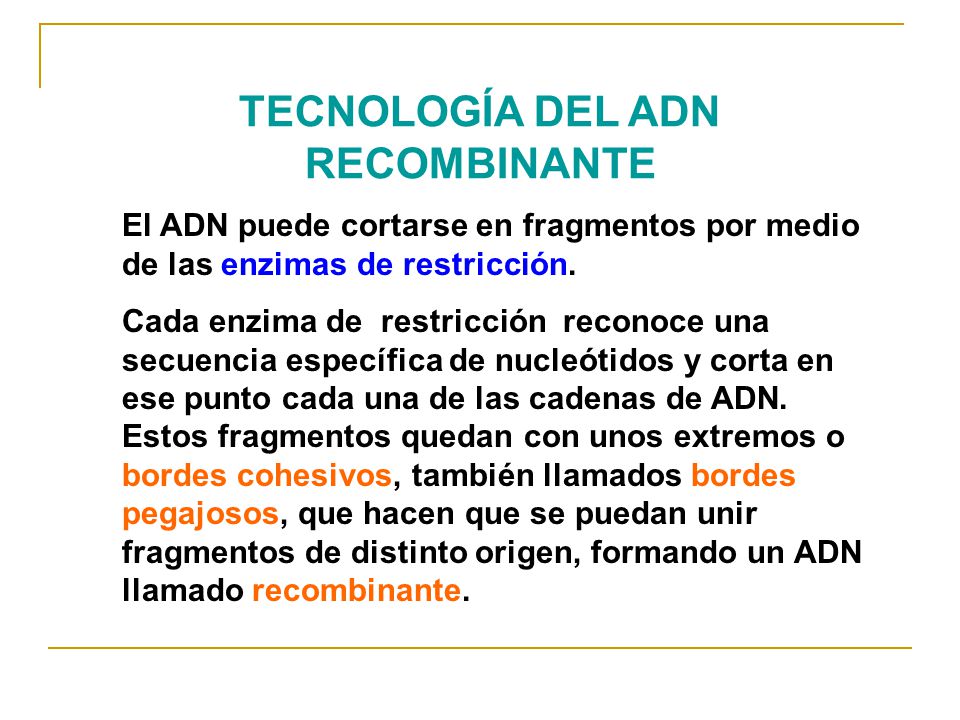 TECNOLOGÍA DEL ADN RECOMBINANTE

El ADN puede cortarse en fragmentos por medio de las enzimas de restricción.

Cada enzima de restricción reconoce una secuencia específica de nucleótidos y corta en ese punto cada una de las cadenas de ADN. Estos fragmentos quedan con unos extremos o bordes cohesivos, también llamados bordes pegajosos, que hacen que se puedan unir fragmentos de distinto origen, formando un ADN llamado recombinante.